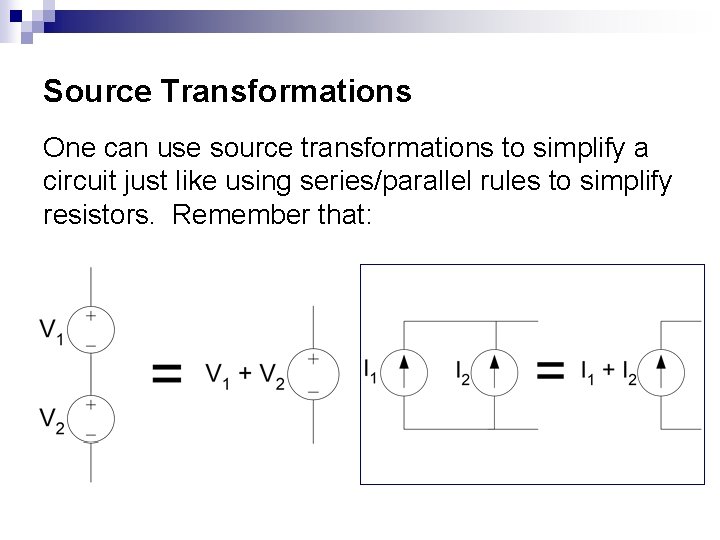 Source Transformations

One can use source transformations to simplify a circuit just like using series/parallel rules to simplify resistors.  Remember that:

$V_1$ + −

$V_2$ + −

=

$V_1 + V_2$ + −

$I_1$

$I_2$

=

$I_1 + I_2$